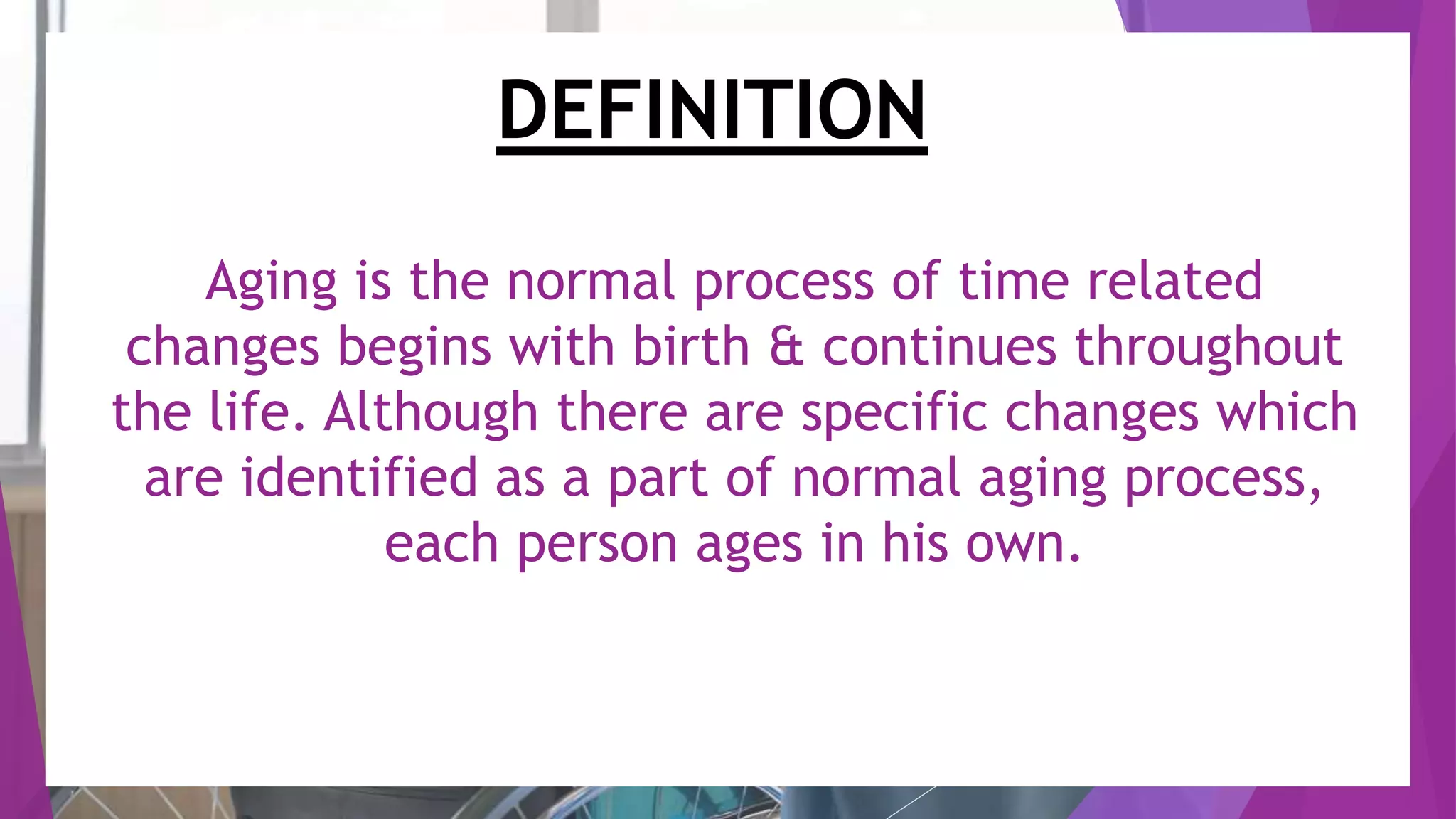 DEFINITION

Aging is the normal process of time related changes begins with birth & continues throughout the life. Although there are specific changes which are identified as a part of normal aging process, each person ages in his own.